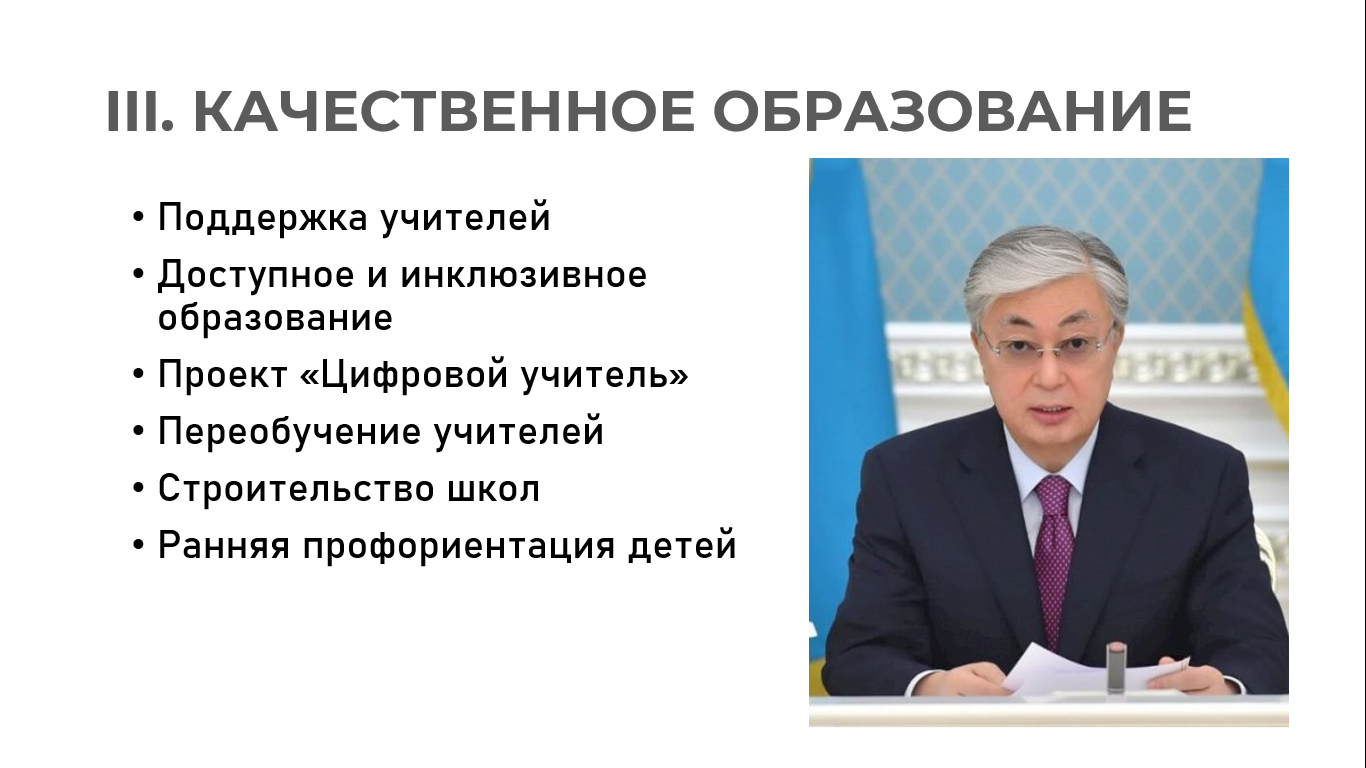 III. КАЧЕСТВЕННОЕ ОБРАЗОВАНИЕ

• Поддержка учителей
• Доступное и инклюзивное образование
• Проект «Цифровой учитель»
• Переобучение учителей
• Строительство школ
• Ранняя профориентация детей